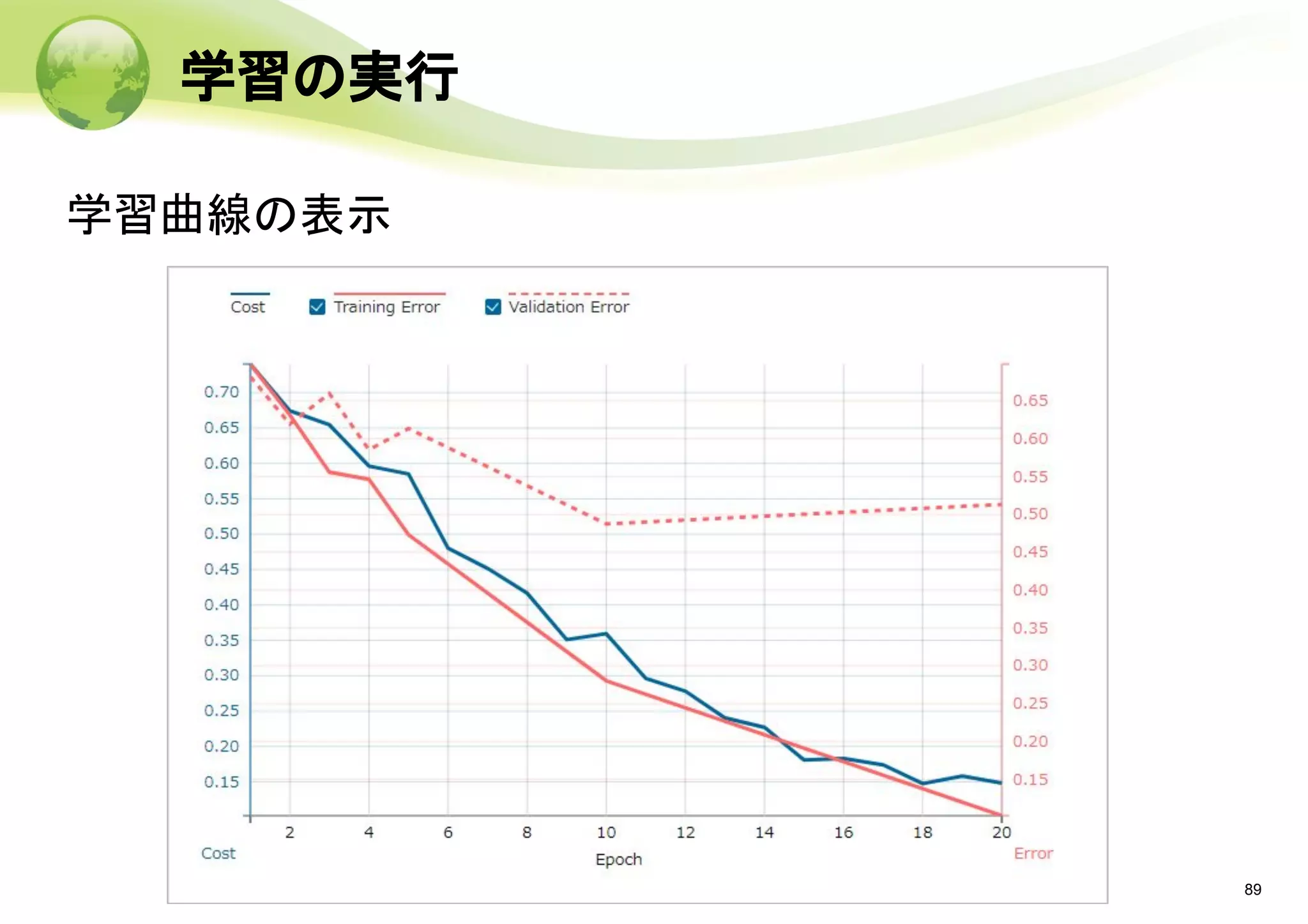 学習の実行

学習曲線の表示

Cost Training Error Validation Error

0.70
0.65
0.60
0.55
0.50
0.45
0.40
0.35
0.30
0.25
0.20
0.15

0.65
0.60
0.55
0.50
0.45
0.40
0.35
0.30
0.25
0.20
0.15

2 4 6 8 10 12 14 16 18 20

Cost
Epoch
Error

89